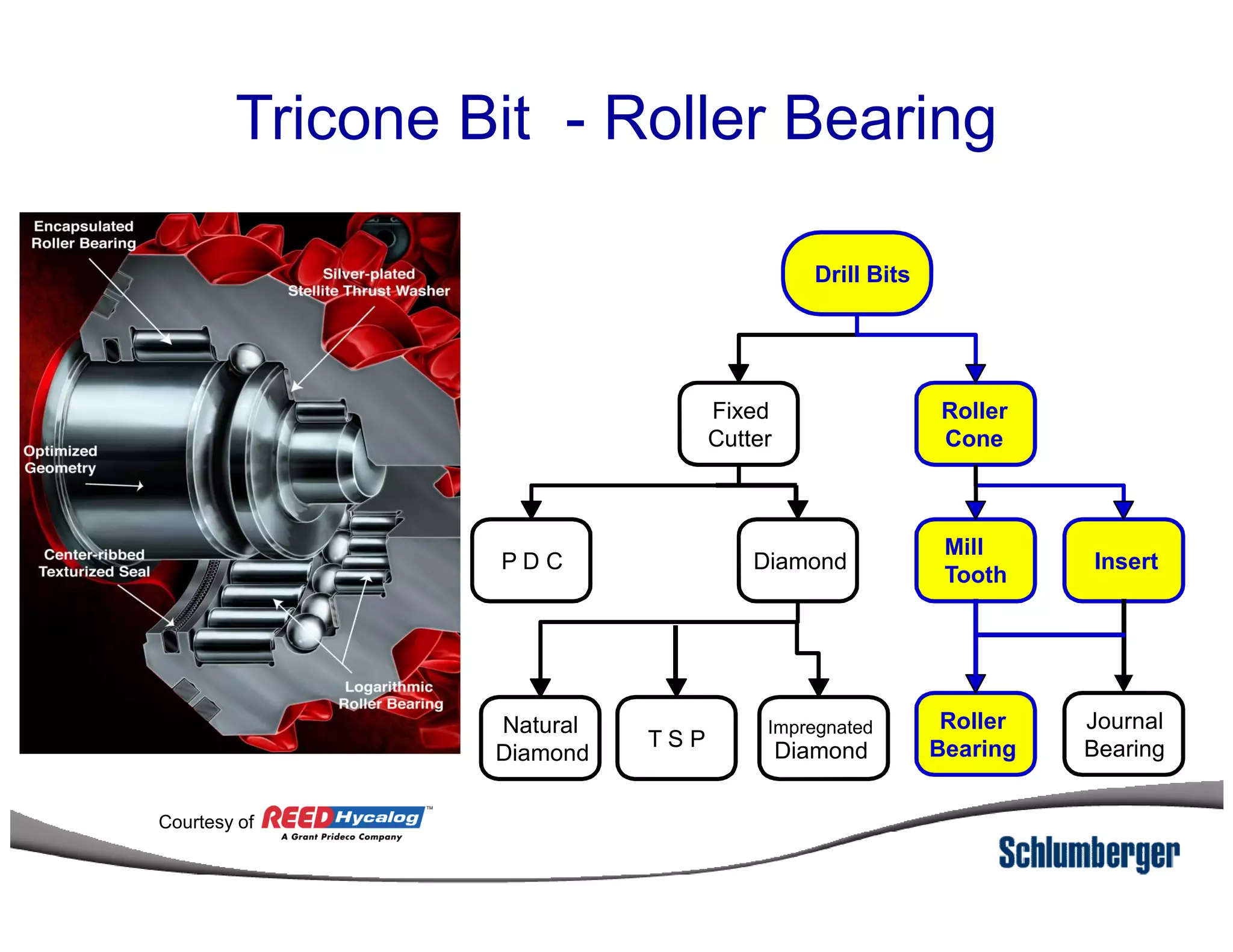 Tricone Bit - Roller Bearing

Encapsulated Roller Bearing

Silver-plated Stellite Thrust Washer

Optimized Geometry

Center-ribbed Texturized Seal

Logarithmic Roller Bearing

Drill Bits

Fixed Cutter

Roller Cone

P D C

Diamond

Mill Tooth

Insert

Natural Diamond

T S P

Impregnated Diamond

Roller Bearing

Journal Bearing

Courtesy of REED Hycalog™ A Grant Prideco Company

Schlumberger